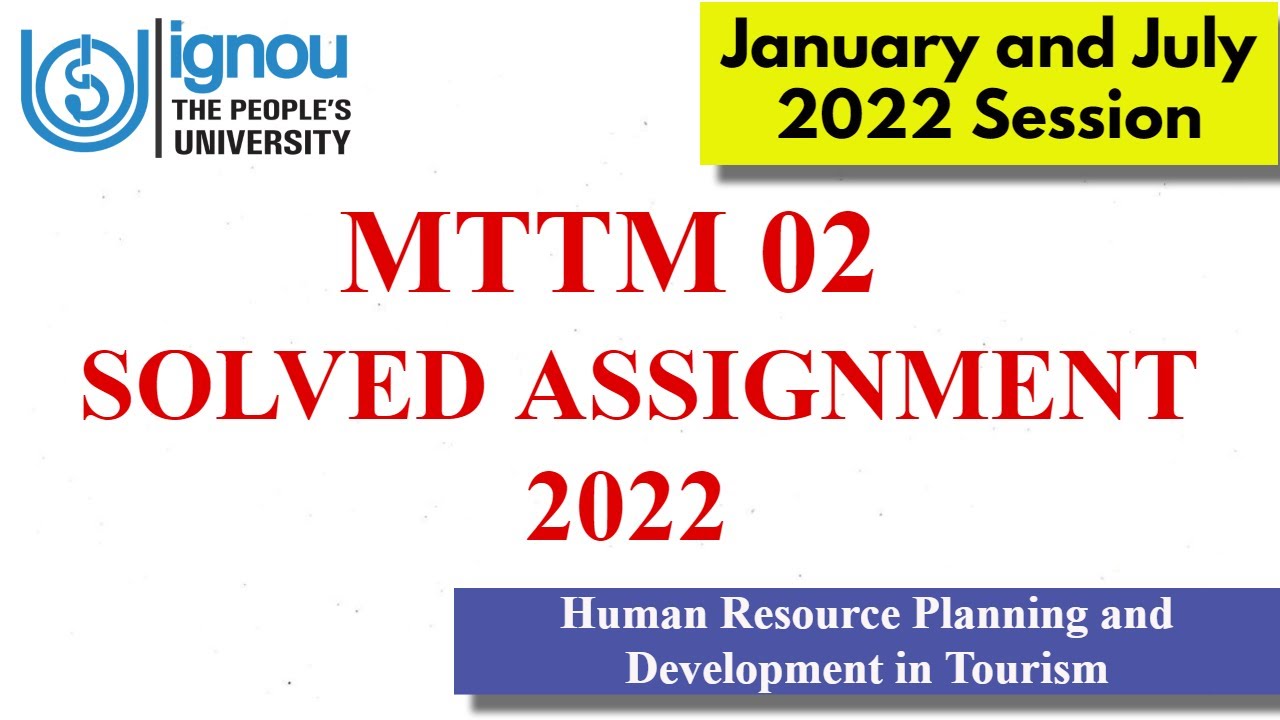 ignou
THE PEOPLE'S UNIVERSITY

January and July 2022 Session

MTTM 02
SOLVED ASSIGNMENT
2022

Human Resource Planning and Development in Tourism